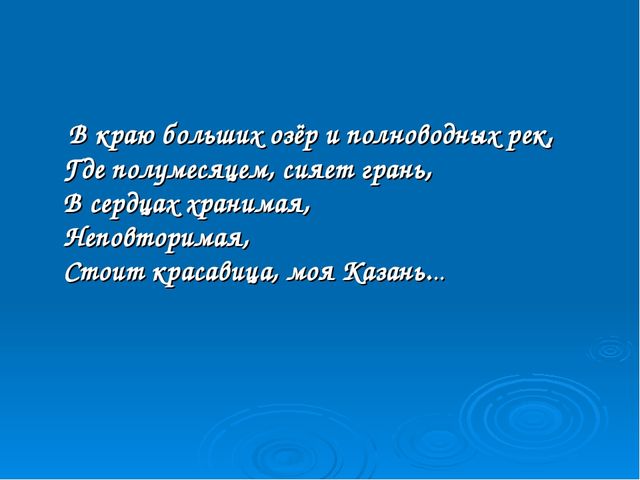 В краю больших озёр и полноводных рек,
Где полумесяцем, сияет грань,
В сердцах хранимая,
Неповторимая,
Стоит красавица, моя Казань...